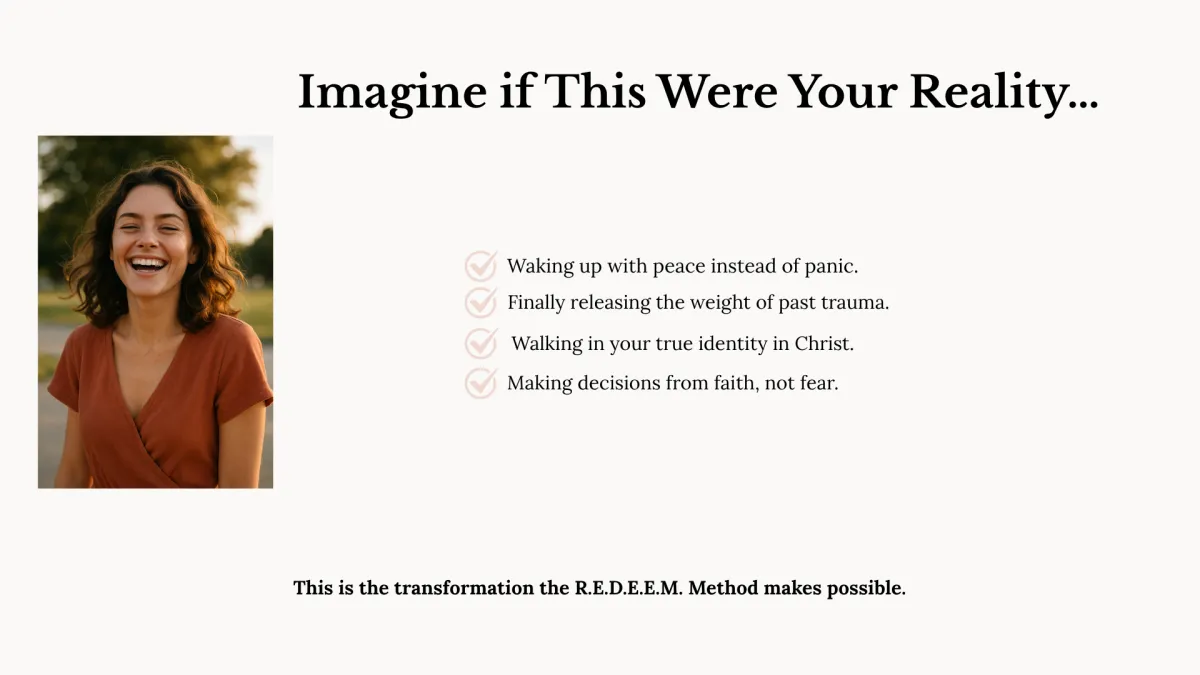 Imagine if This Were Your Reality...

Waking up with peace instead of panic.
Finally releasing the weight of past trauma.
Walking in your true identity in Christ.
Making decisions from faith, not fear.

This is the transformation the R.E.D.E.E.M. Method makes possible.